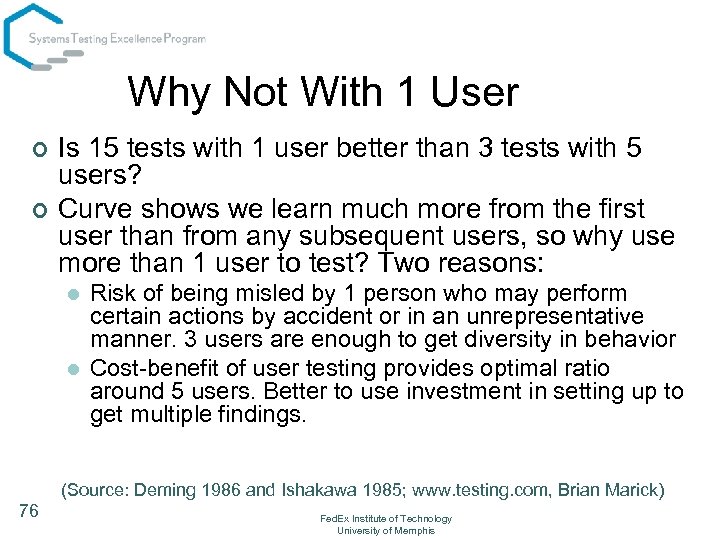 Systems Testing Excellence Program

Why Not With 1 User

Is 15 tests with 1 user better than 3 tests with 5 users?

Curve shows we learn much more from the first user than from any subsequent users, so why use more than 1 user to test? Two reasons:

Risk of being misled by 1 person who may perform certain actions by accident or in an unrepresentative manner. 3 users are enough to get diversity in behavior

Cost-benefit of user testing provides optimal ratio around 5 users. Better to use investment in setting up to get multiple findings.

(Source: Deming 1986 and Ishakawa 1985; www.testing.com, Brian Marick)

76

FedEx Institute of Technology
University of Memphis